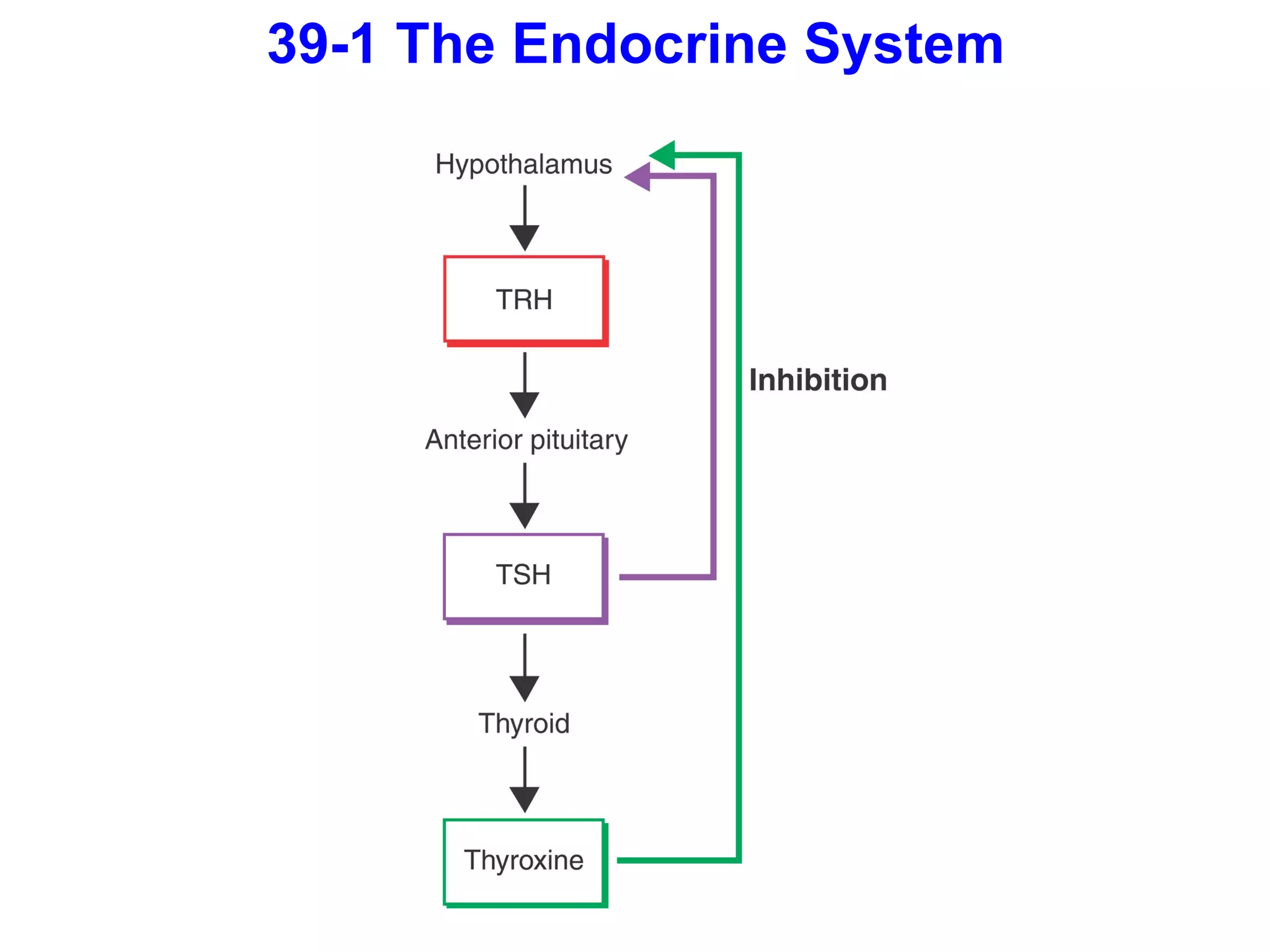 39-1 The Endocrine System

Hypothalamus

TRH

Anterior pituitary

TSH

Thyroid

Thyroxine

Inhibition